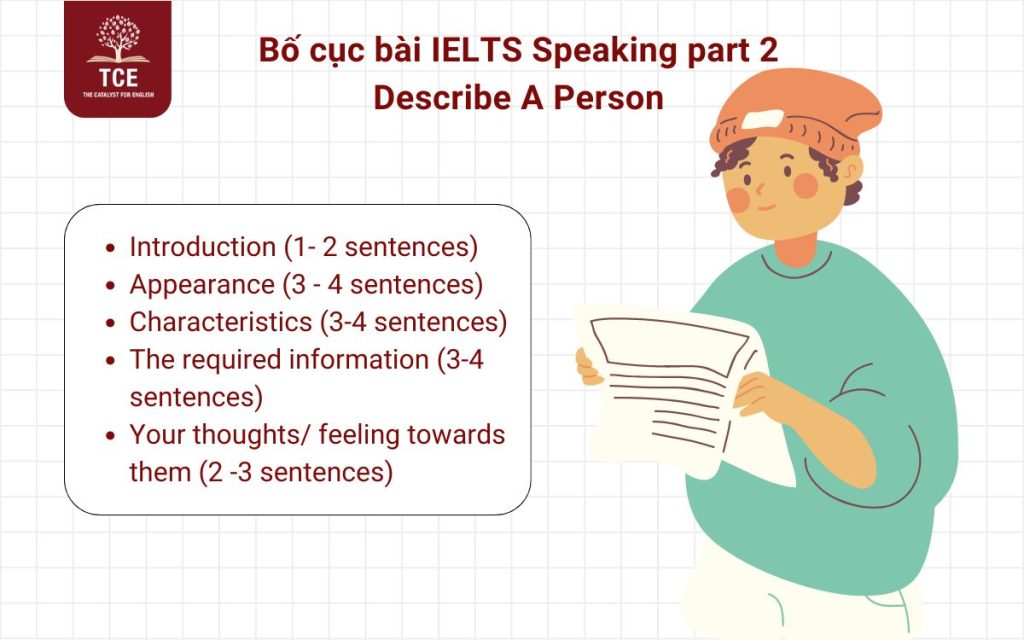 TCE
THE CATALYST FOR ENGLISH

Bố cục bài IELTS Speaking part 2
Describe A Person

• Introduction (1- 2 sentences)
• Appearance (3 - 4 sentences)
• Characteristics (3-4 sentences)
• The required information (3-4 sentences)
• Your thoughts/ feeling towards them (2 -3 sentences)